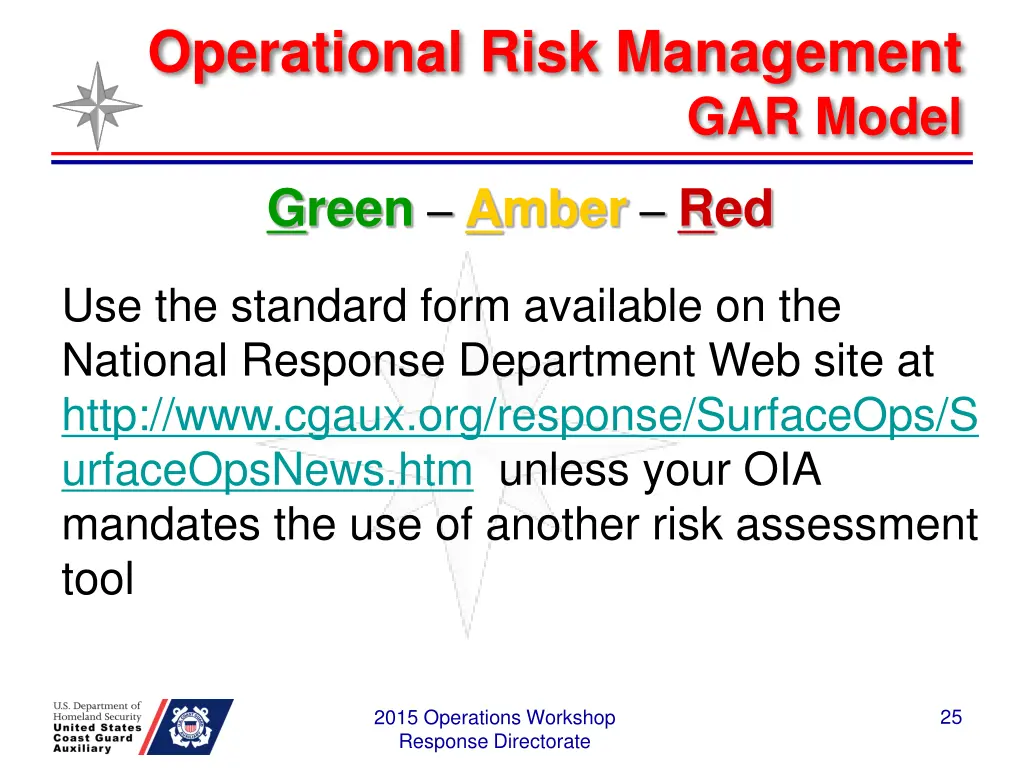 Operational Risk Management
GAR Model

Green – Amber – Red

Use the standard form available on the National Response Department Web site at http://www.cgaux.org/response/SurfaceOps/SurfaceOpsNews.htm unless your OIA mandates the use of another risk assessment tool

U.S. Department of Homeland Security
United States Coast Guard Auxiliary

2015 Operations Workshop
Response Directorate

25